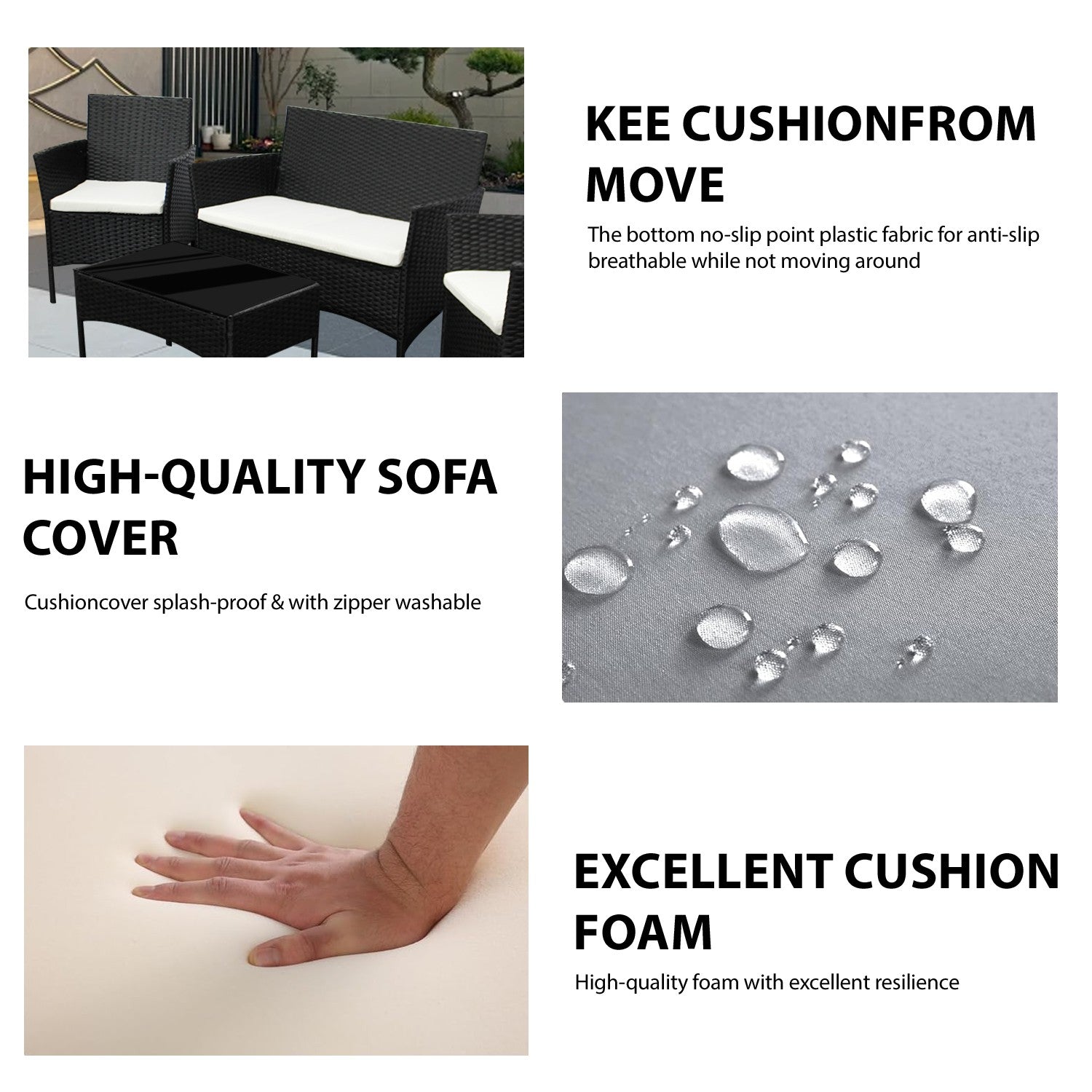 KEE CUSHIONFROM MOVE

The bottom no-slip point plastic fabric for anti-slip breathable while not moving around

HIGH-QUALITY SOFA COVER

Cushioncover splash-proof & with zipper washable

EXCELLENT CUSHION FOAM

High-quality foam with excellent resilience